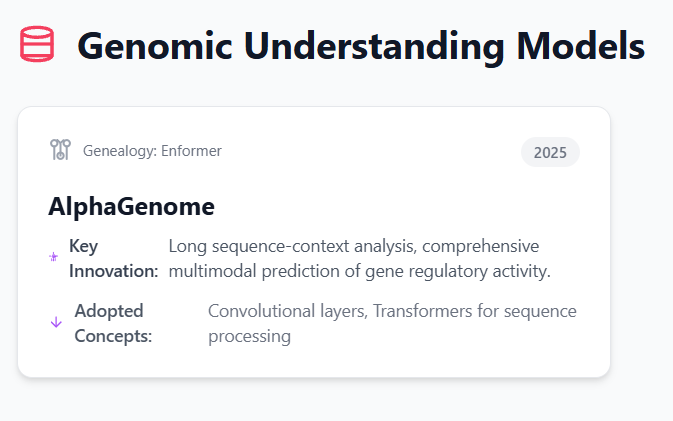 Genomic Understanding Models

Genealogy: Enformer

2025

AlphaGenome

Key Innovation: Long sequence-context analysis, comprehensive multimodal prediction of gene regulatory activity.

Adopted Concepts: Convolutional layers, Transformers for sequence processing